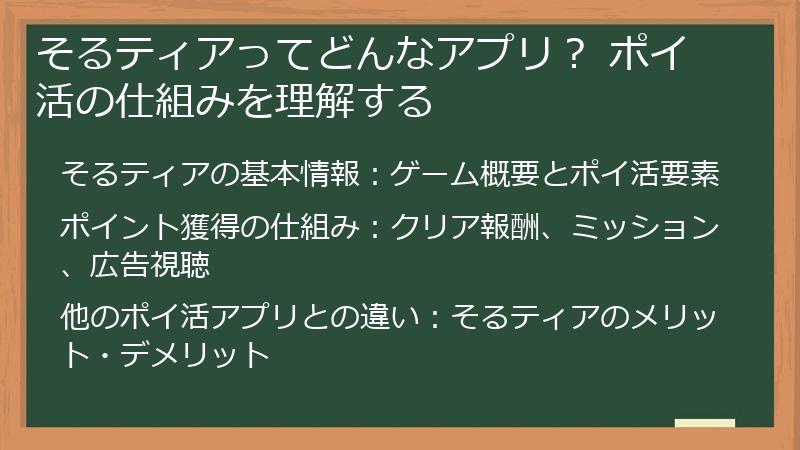 そるティアってどんなアプリ？ ポイ活の仕組みを理解する

そるティアの基本情報：ゲーム概要とポイ活要素

ポイント獲得の仕組み：クリア報酬、ミッション、広告視聴

他のポイ活アプリとの違い：そるティアのメリット・デメリット